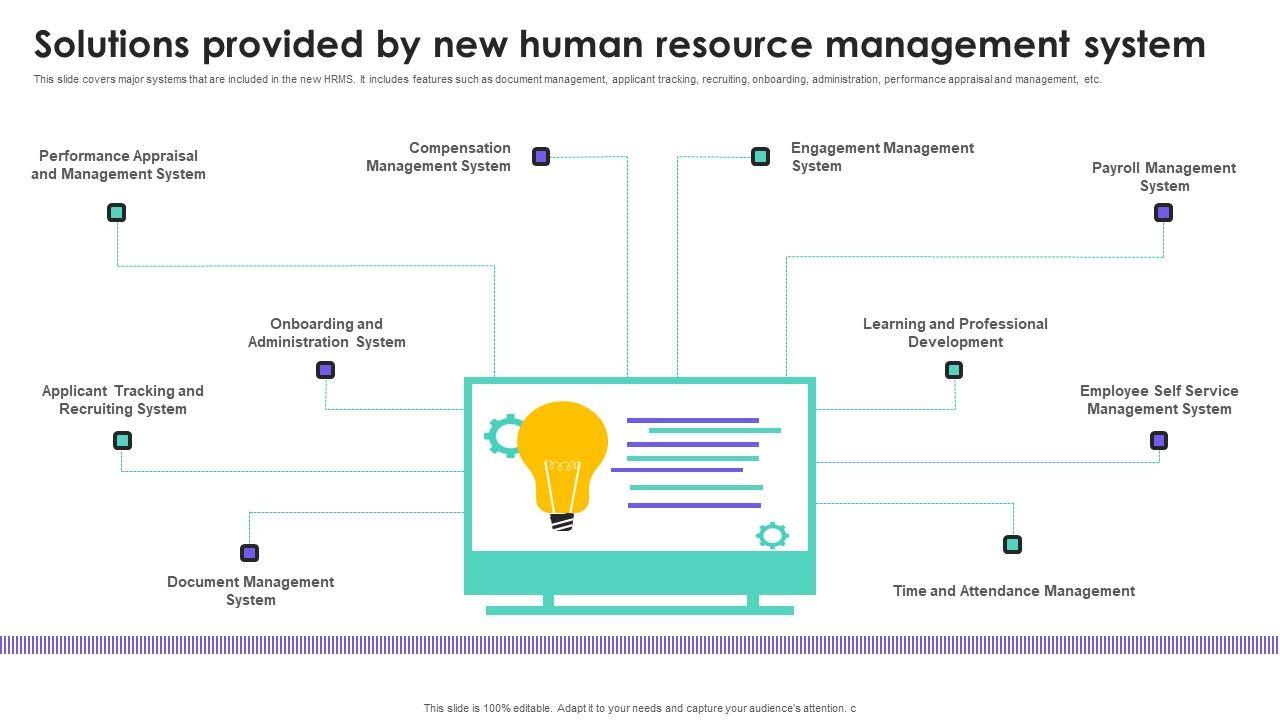 Solutions provided by new human resource management system

This slide covers major systems that are included in the new HRMS. It includes features such as document management, applicant tracking, recruiting, onboarding, administration, performance appraisal and management, etc.

Performance Appraisal and Management System

Compensation Management System

Engagement Management System

Payroll Management System

Onboarding and Administration System

Learning and Professional Development

Applicant Tracking and Recruiting System

Employee Self Service Management System

Document Management System

Time and Attendance Management

This slide is 100% editable. Adapt it to your needs and capture your audience's attention. c